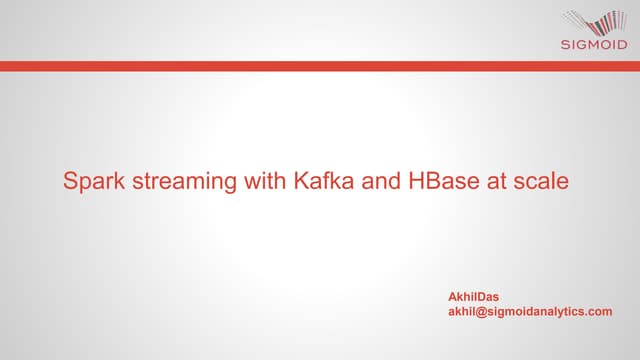 SIGMOID

Spark streaming with Kafka and HBase at scale

AkhilDas
akhil@sigmoidanalytics.com